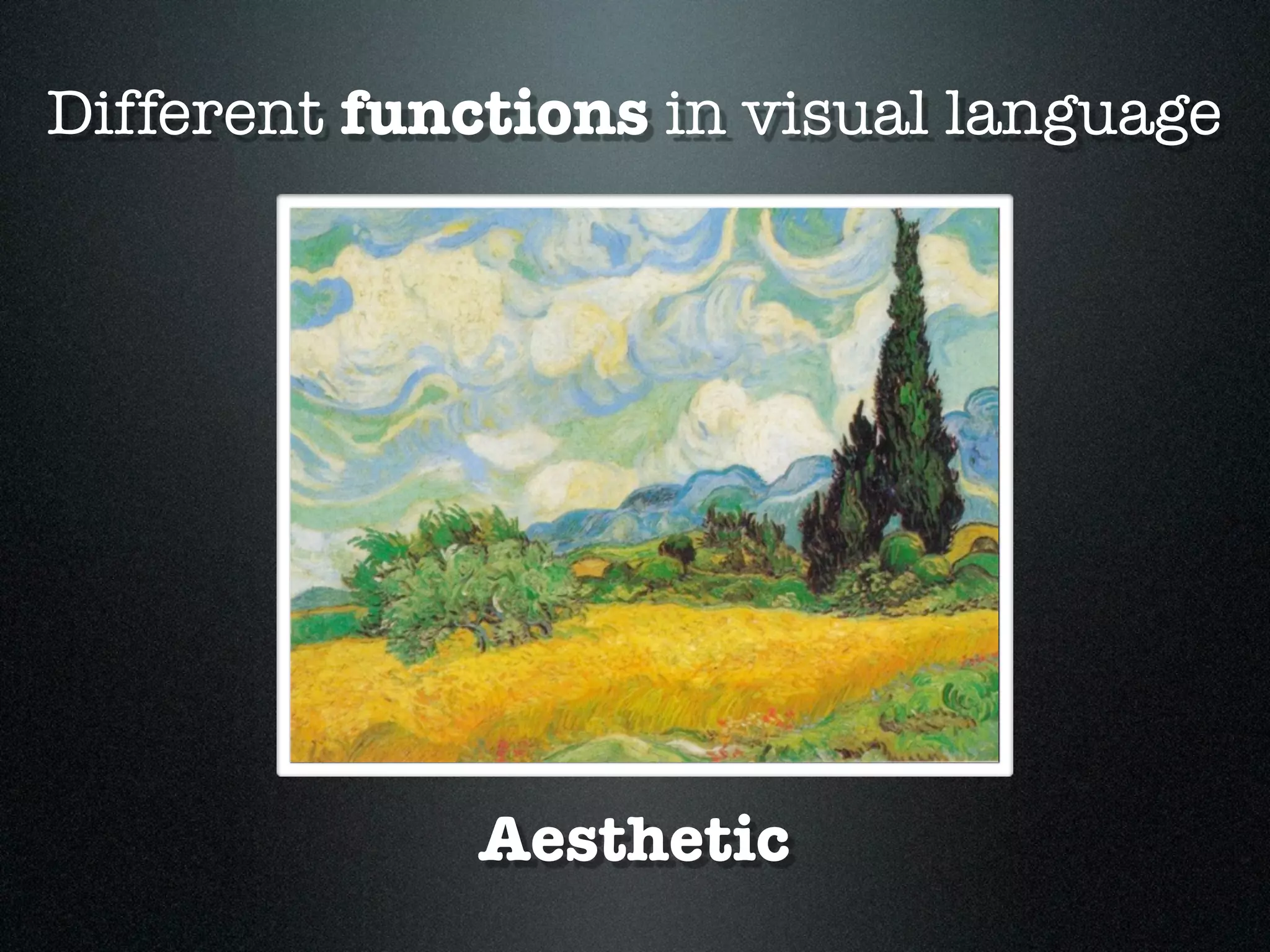 Different functions in visual language

Aesthetic